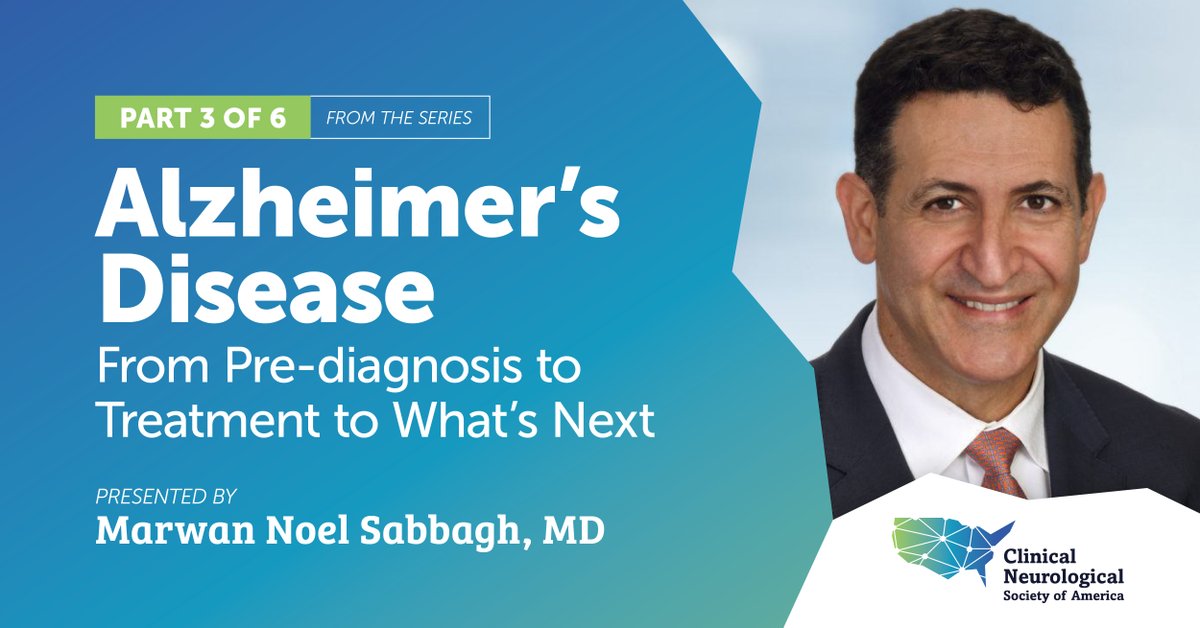 PART 3 OF 6 FROM THE SERIES

Alzheimer's Disease

From Pre-diagnosis to Treatment to What's Next

PRESENTED BY
Marwan Noel Sabbagh, MD

Clinical Neurological Society of America